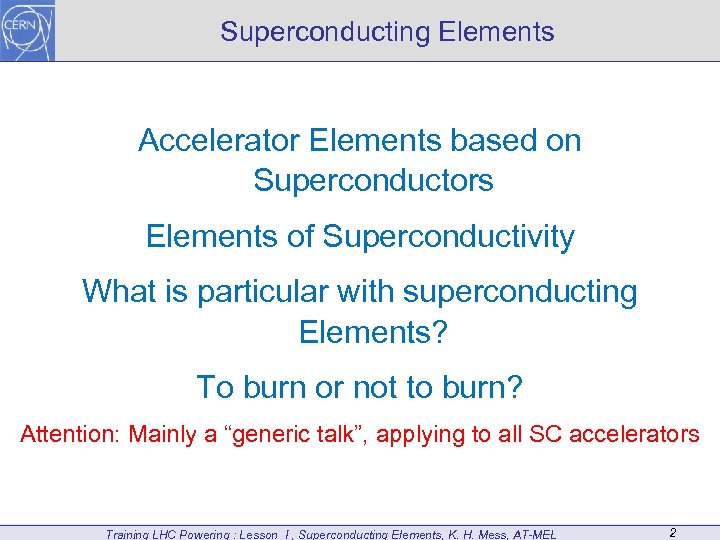 CERN

Superconducting Elements

Accelerator Elements based on Superconductors

Elements of Superconductivity

What is particular with superconducting Elements?

To burn or not to burn?

Attention: Mainly a “generic talk”, applying to all SC accelerators

Training LHC Powering : Lesson I , Superconducting Elements, K. H. Mess, AT-MEL

2